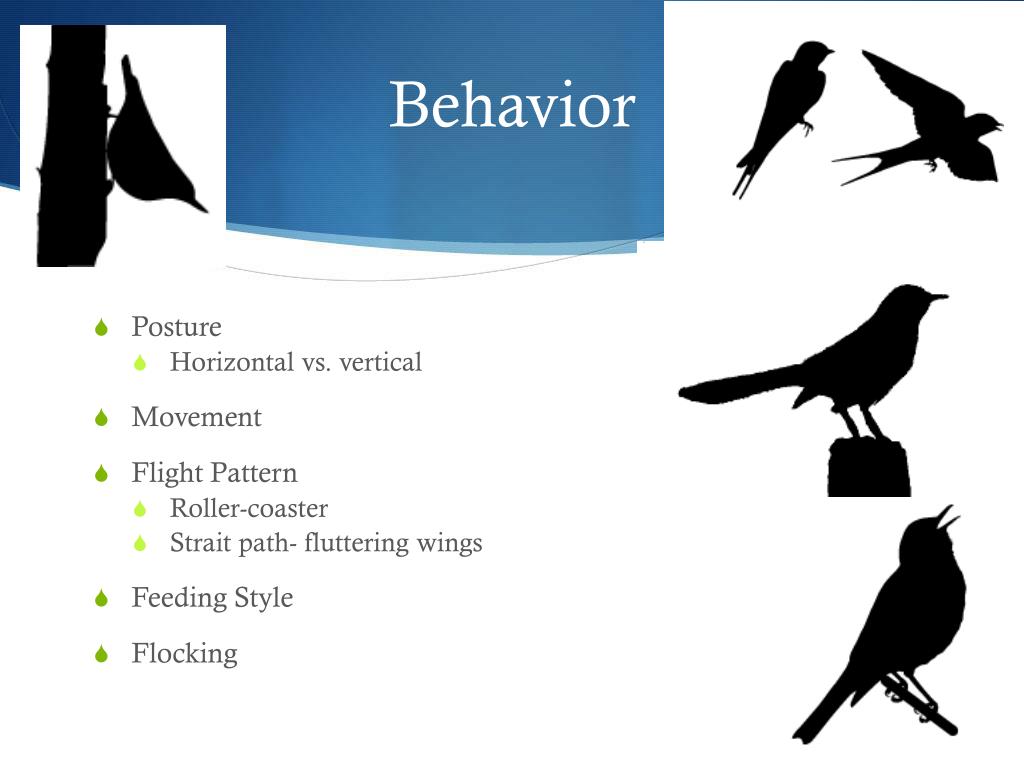 Behavior

Posture
Horizontal vs. vertical

Movement

Flight Pattern
Roller-coaster
Strait path- fluttering wings

Feeding Style

Flocking